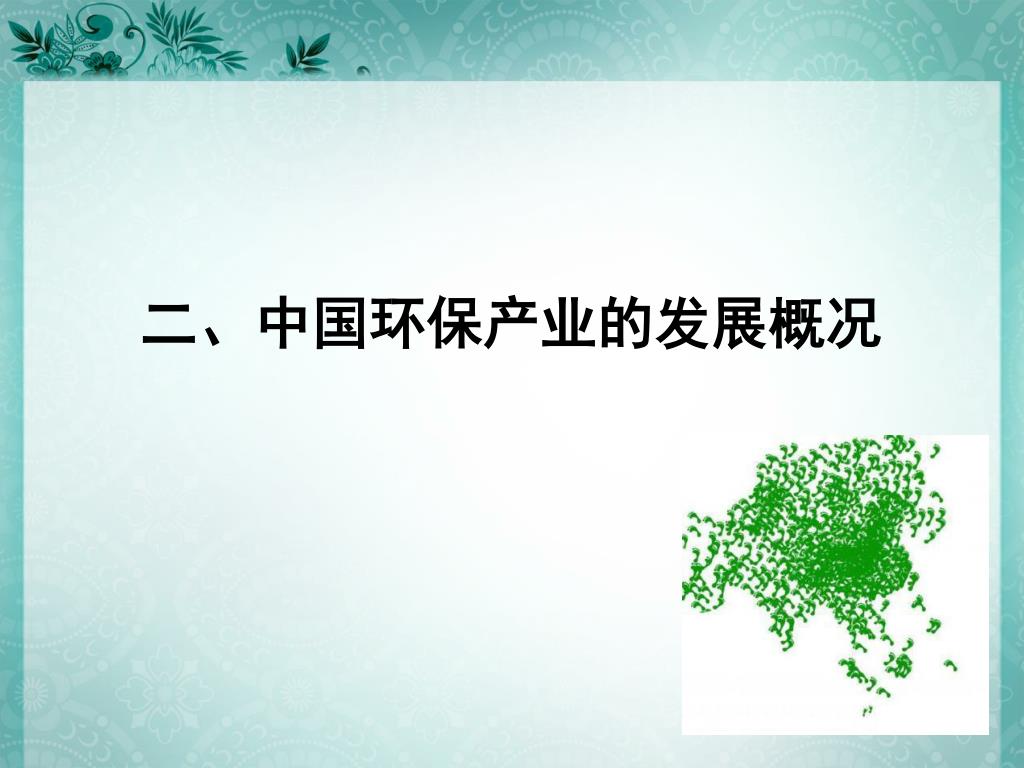 二、中国环保产业的发展概况